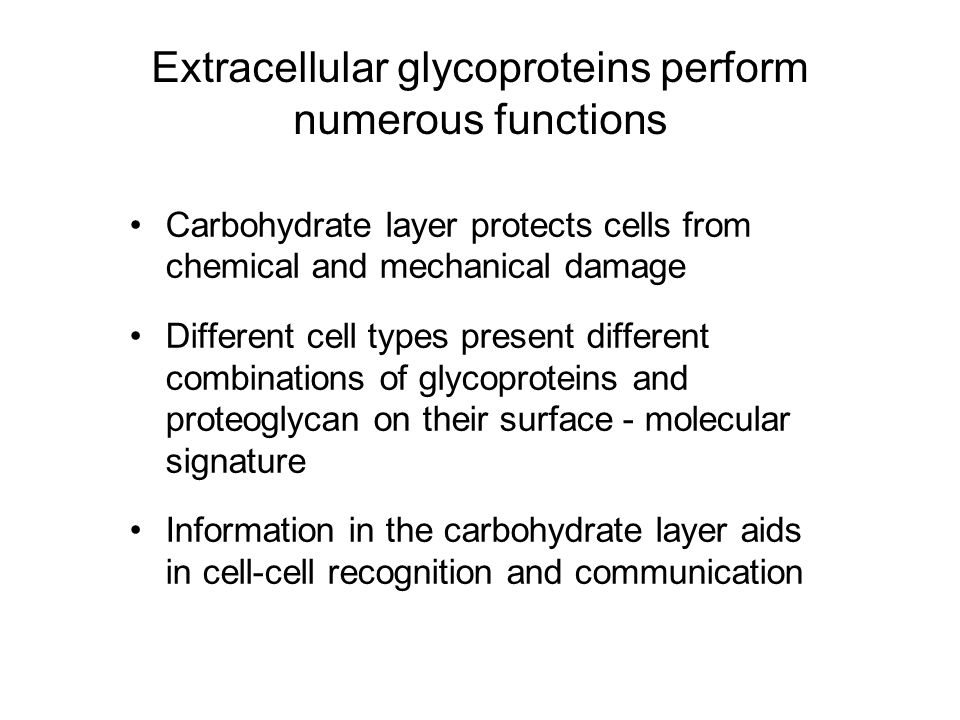 Extracellular glycoproteins perform numerous functions

• Carbohydrate layer protects cells from chemical and mechanical damage

• Different cell types present different combinations of glycoproteins and proteoglycan on their surface - molecular signature

• Information in the carbohydrate layer aids in cell-cell recognition and communication